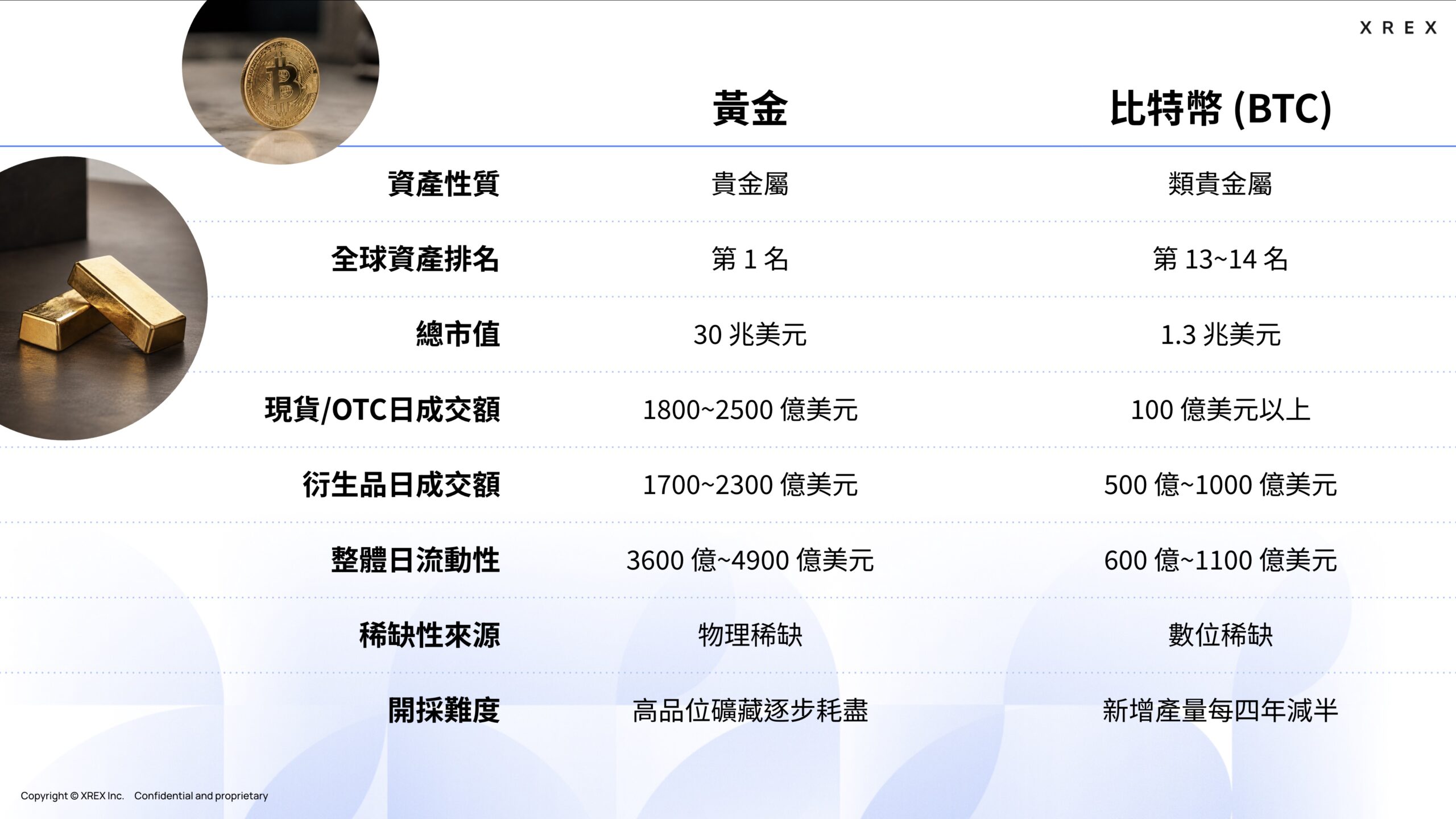 XREX

| | 黃金 | 比特幣 (BTC) |
|---|---|---|
| 資產性質 | 貴金屬 | 類貴金屬 |
| 全球資產排名 | 第 1 名 | 第 13~14 名 |
| 總市值 | 30 兆美元 | 1.3 兆美元 |
| 現貨/OTC日成交額 | 1800~2500 億美元 | 100 億美元以上 |
| 衍生品日成交額 | 1700~2300 億美元 | 500 億~1000 億美元 |
| 整體日流動性 | 3600 億~4900 億美元 | 600 億~1100 億美元 |
| 稀缺性來源 | 物理稀缺 | 數位稀缺 |
| 開採難度 | 高品位礦藏逐步耗盡 | 新增產量每四年減半 |

Copyright © XREX Inc. Confidential and proprietary